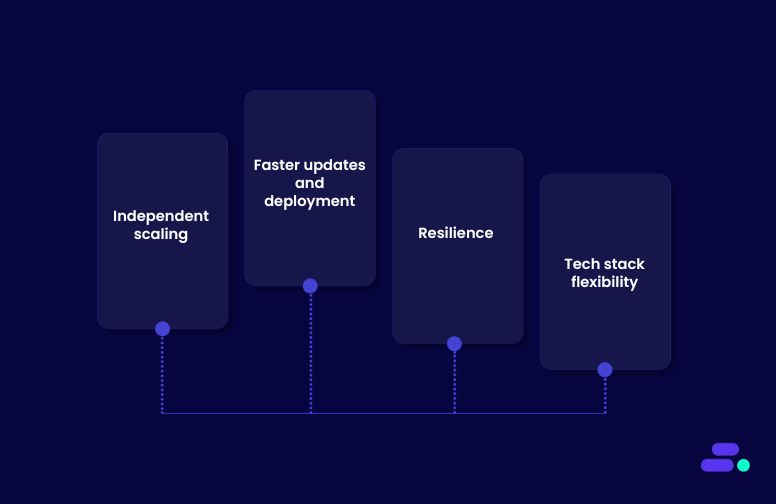 Independent scaling

Faster updates and deployment

Resilience

Tech stack flexibility